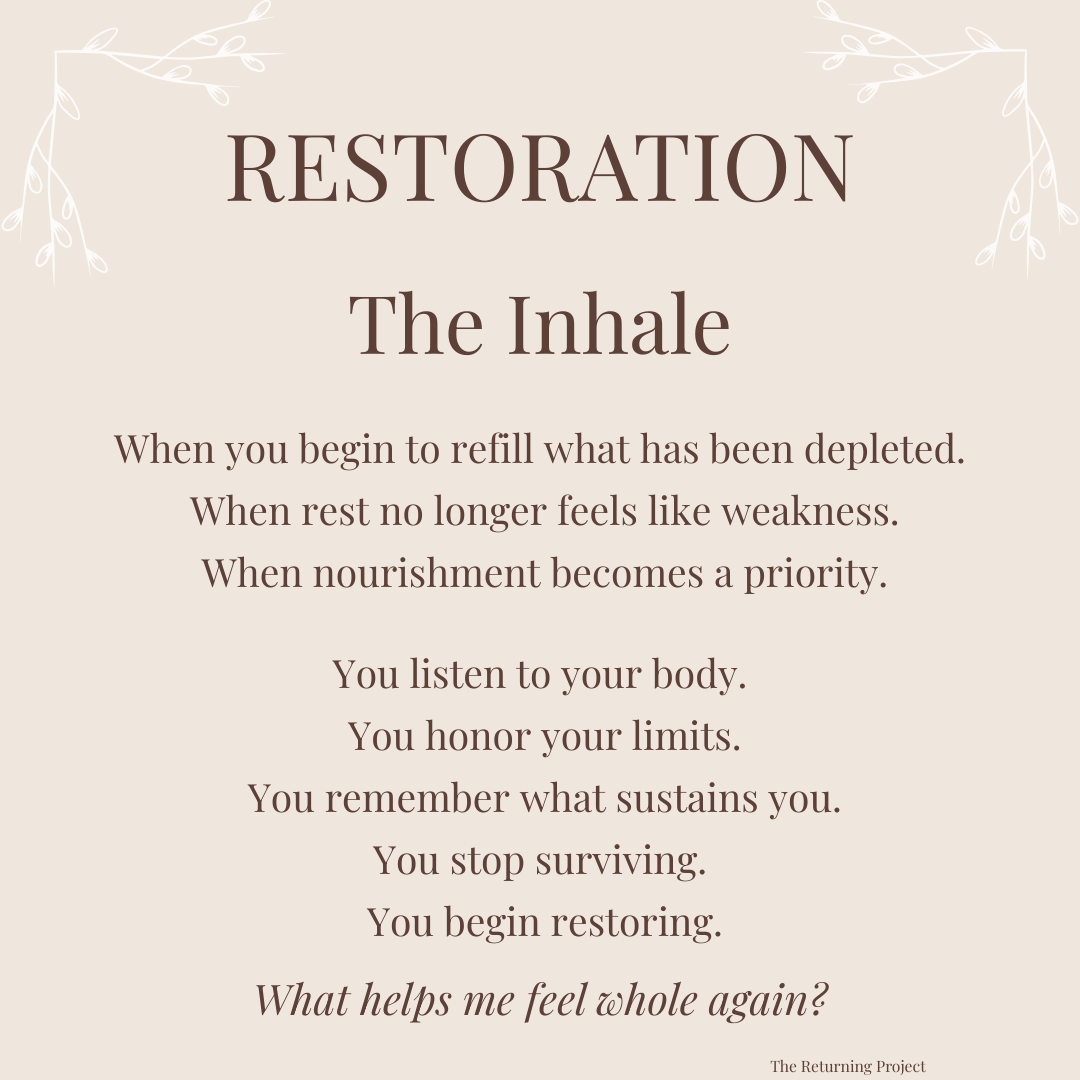 RESTORATION

The Inhale

When you begin to refill what has been depleted.
When rest no longer feels like weakness.
When nourishment becomes a priority.

You listen to your body.
You honor your limits.
You remember what sustains you.
You stop surviving.
You begin restoring.

What helps me feel whole again?

The Returning Project